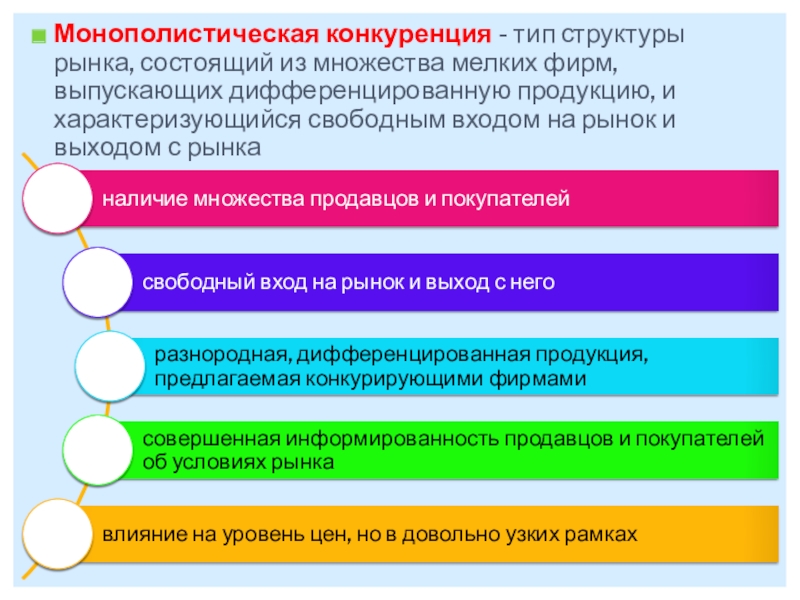 Монополистическая конкуренция - тип структуры рынка, состоящий из множества мелких фирм, выпускающих дифференцированную продукцию, и характеризующийся свободным входом на рынок и выходом с рынка

наличие множества продавцов и покупателей

свободный вход на рынок и выход с него

разнородная, дифференцированная продукция, предлагаемая конкурирующими фирмами

совершенная информированность продавцов и покупателей об условиях рынка

влияние на уровень цен, но в довольно узких рамках